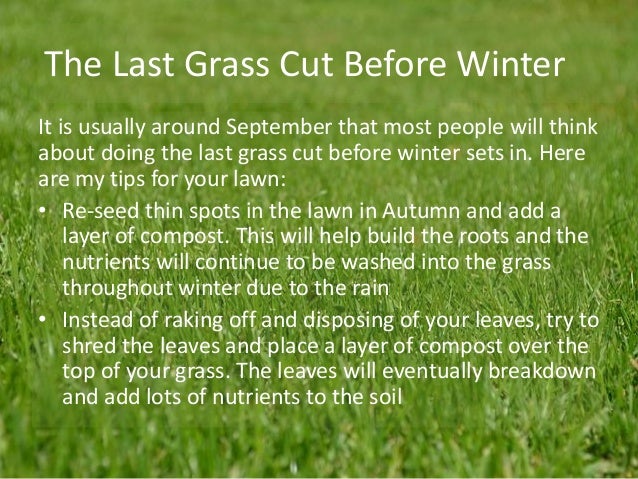 The Last Grass Cut Before Winter

It is usually around September that most people will think about doing the last grass cut before winter sets in. Here are my tips for your lawn:

• Re-seed thin spots in the lawn in Autumn and add a layer of compost. This will help build the roots and the nutrients will continue to be washed into the grass throughout winter due to the rain
• Instead of raking off and disposing of your leaves, try to shred the leaves and place a layer of compost over the top of your grass. The leaves will eventually breakdown and add lots of nutrients to the soil